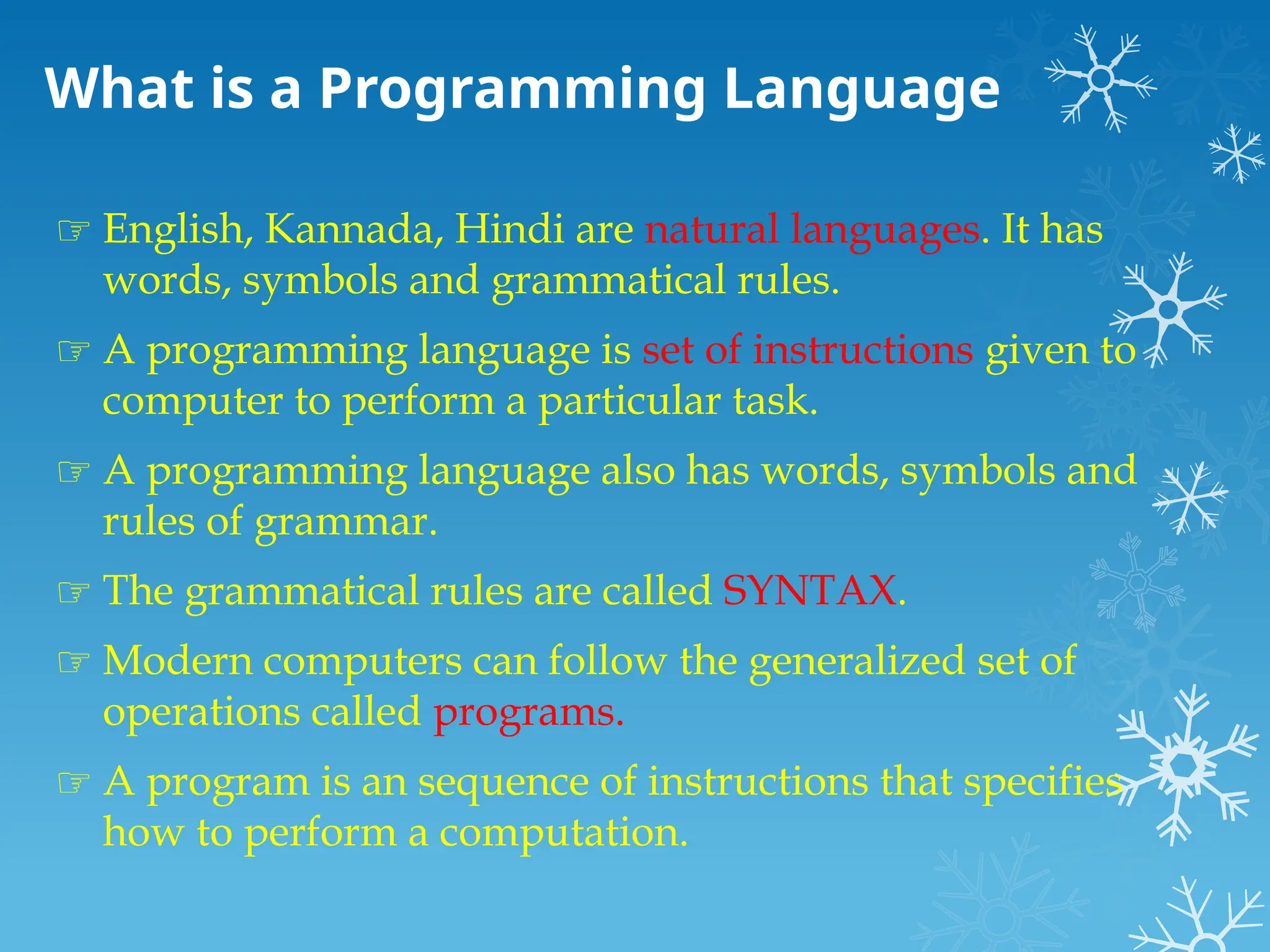 What is a Programming Language

☞ English, Kannada, Hindi are natural languages. It has words, symbols and grammatical rules.

☞ A programming language is set of instructions given to computer to perform a particular task.

☞ A programming language also has words, symbols and rules of grammar.

☞ The grammatical rules are called SYNTAX.

☞ Modern computers can follow the generalized set of operations called programs.

☞ A program is an sequence of instructions that specifies how to perform a computation.